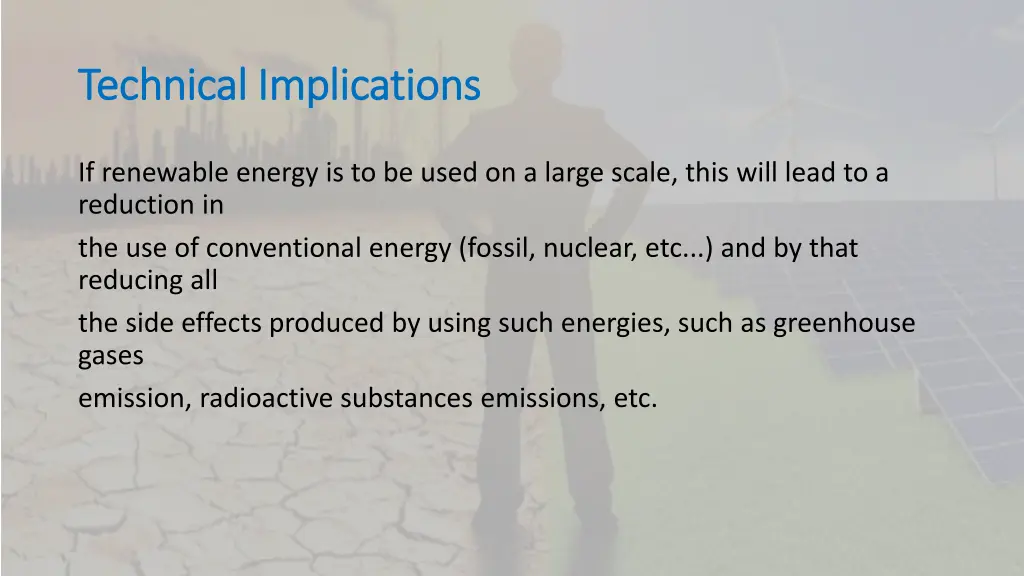 Technical Implications

If renewable energy is to be used on a large scale, this will lead to a reduction in

the use of conventional energy (fossil, nuclear, etc...) and by that reducing all

the side effects produced by using such energies, such as greenhouse gases

emission, radioactive substances emissions, etc.